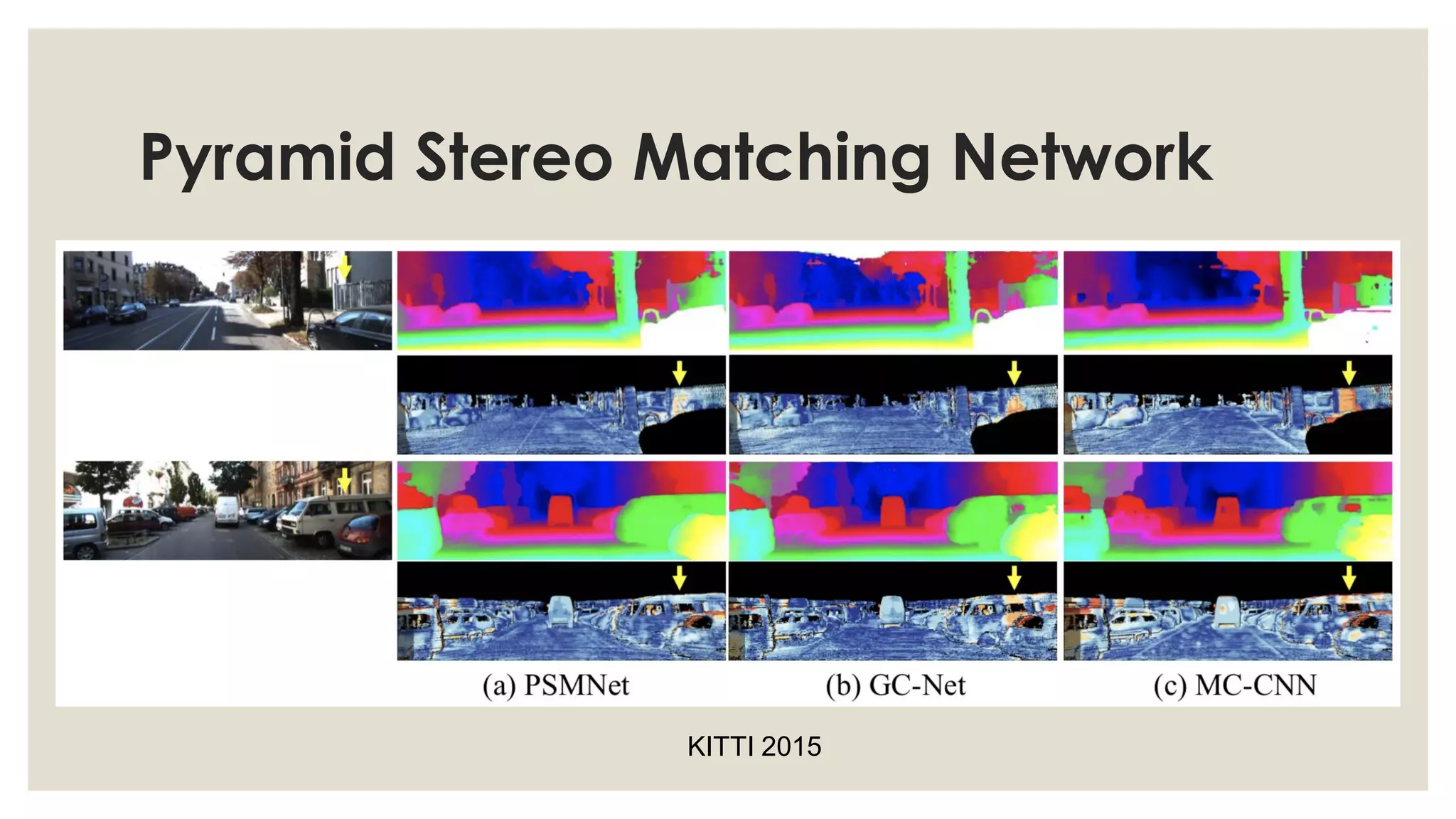 Pyramid Stereo Matching Network

(a) PSMNet

(b) GC-Net

(c) MC-CNN

KITTI 2015